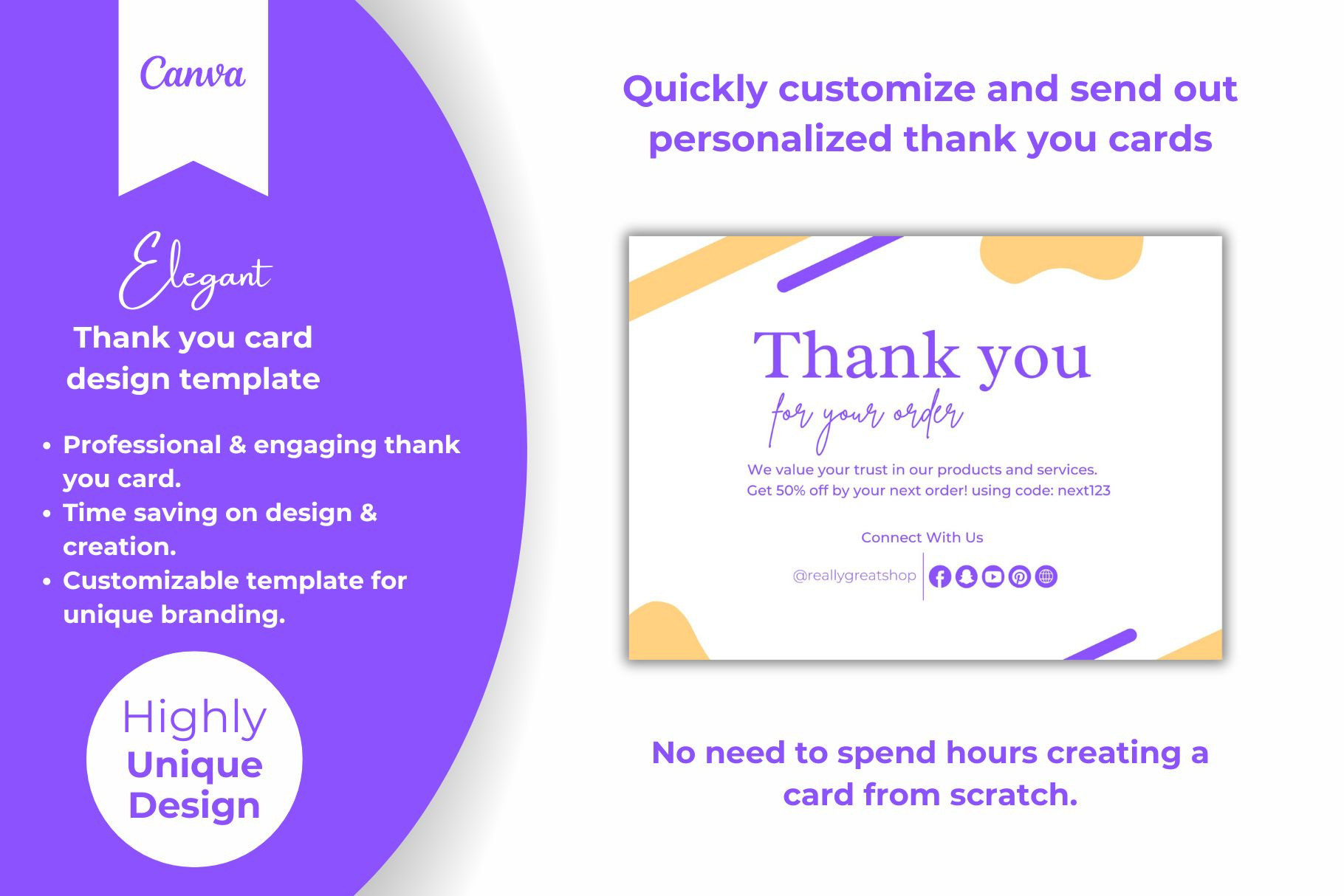 Canva

Elegant
Thank you card design template

• Professional & engaging thank you card.
• Time saving on design & creation.
• Customizable template for unique branding.

Highly
Unique
Design

Quickly customize and send out personalized thank you cards

Thank you
for your order

We value your trust in our products and services.
Get 50% off by your next order! using code: next123

Connect With Us

@reallygreatshop

No need to spend hours creating a card from scratch.